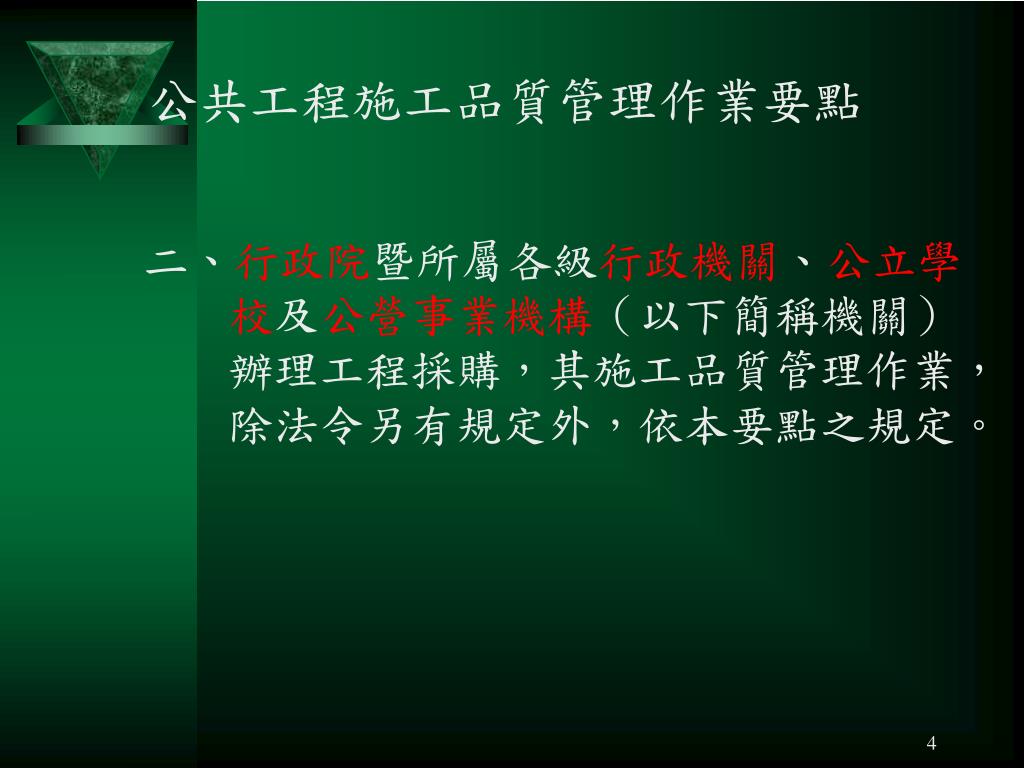 公共工程施工品質管理作業要點

二、行政院暨所屬各級行政機關、公立學校及公營事業機構（以下簡稱機關）辦理工程採購，其施工品質管理作業，除法令另有規定外，依本要點之規定。

4